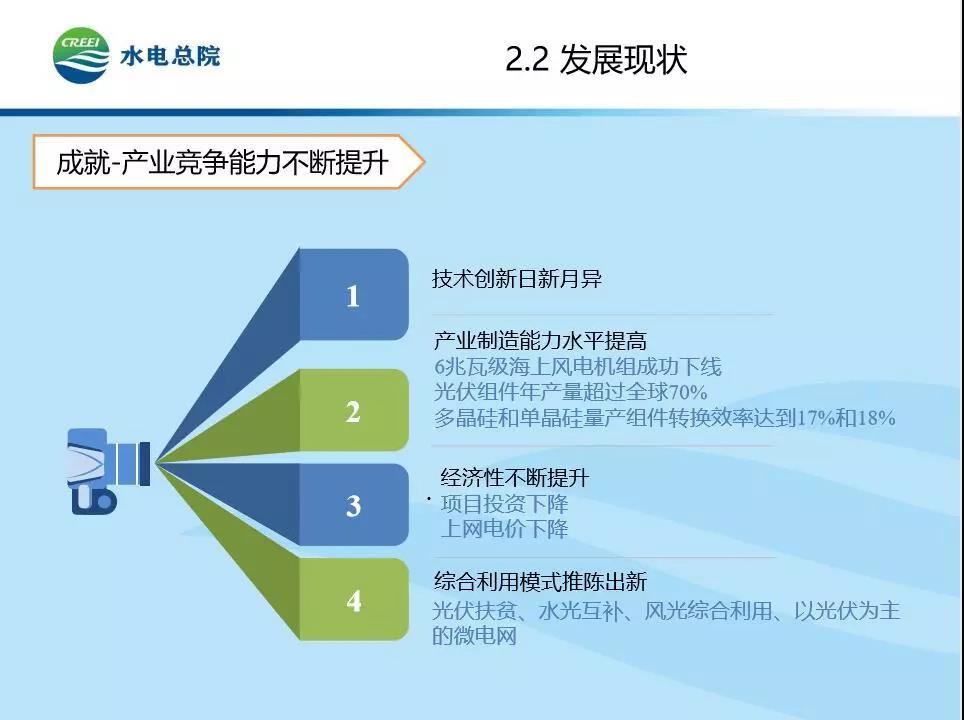 CREEI 水电总院

2.2 发展现状

成就-产业竞争能力不断提升

1

技术创新日新月异

2

产业制造能力水平提高
6兆瓦级海上风电机组成功下线
光伏组件年产量超过全球70%
多晶硅和单晶硅量产组件转换效率达到17%和18%

3

经济性不断提升
项目投资下降
上网电价下降

4

综合利用模式推陈出新
光伏扶贫、水光互补、风光综合利用、以光伏为主的微电网